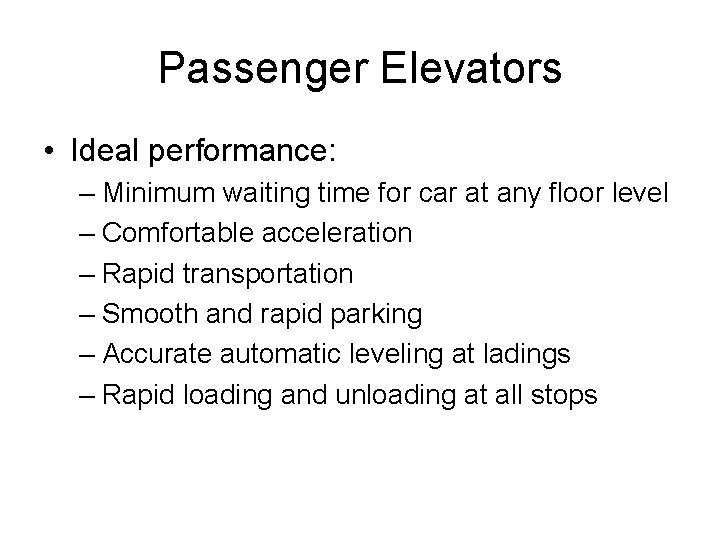 Passenger Elevators

• Ideal performance:
– Minimum waiting time for car at any floor level
– Comfortable acceleration
– Rapid transportation
– Smooth and rapid parking
– Accurate automatic leveling at ladings
– Rapid loading and unloading at all stops